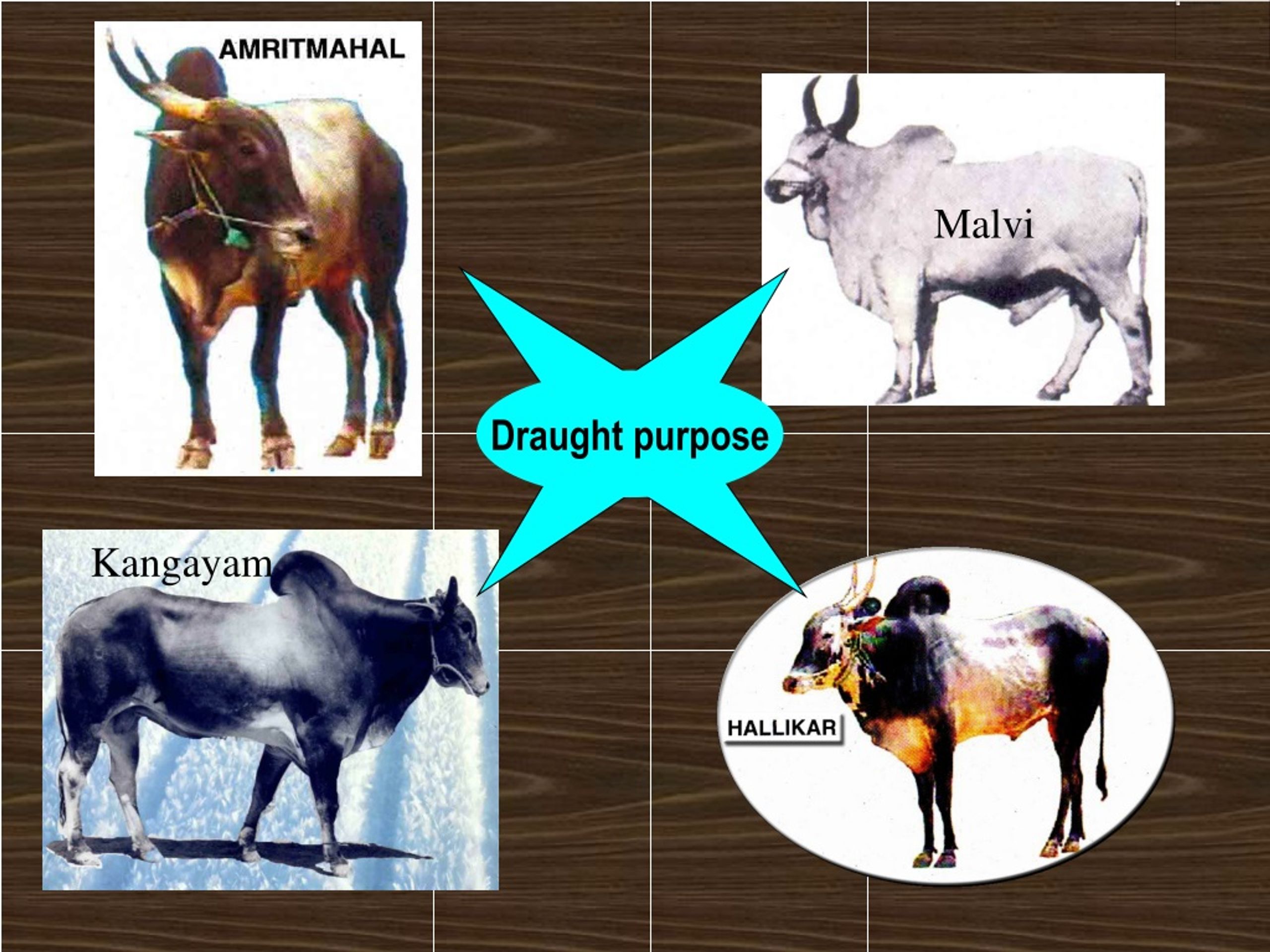 AMRITMAHAL

Malvi

Draught purpose

Kangayam

HALLIKAR